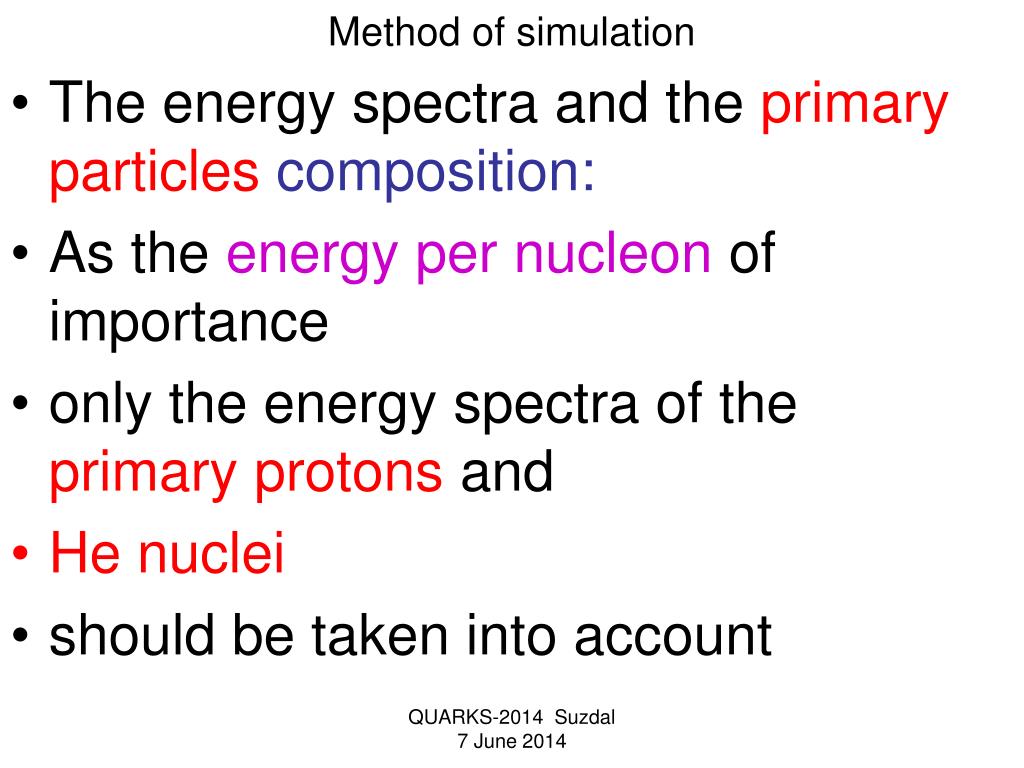 Method of simulation

• The energy spectra and the primary particles composition:
• As the energy per nucleon of importance
• only the energy spectra of the primary protons and
• He nuclei
• should be taken into account

QUARKS-2014 Suzdal
7 June 2014